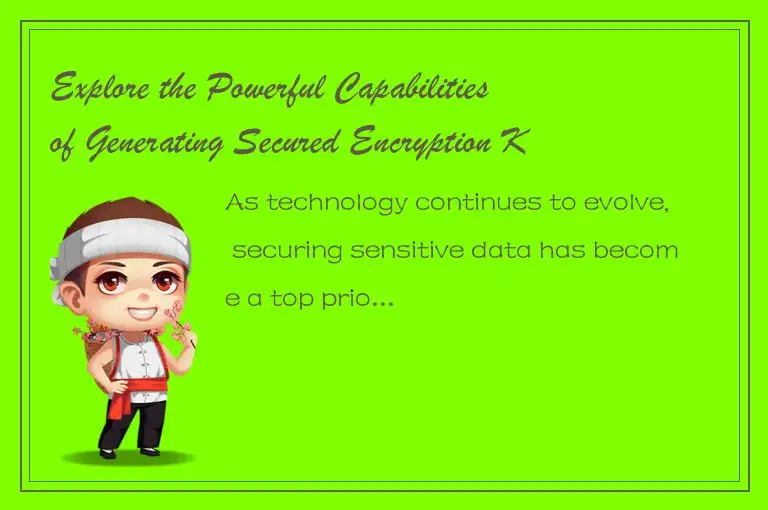 Explore the Powerful Capabilities of Generating Secured Encryption K

As technology continues to evolve, securing sensitive data has become a top prio...